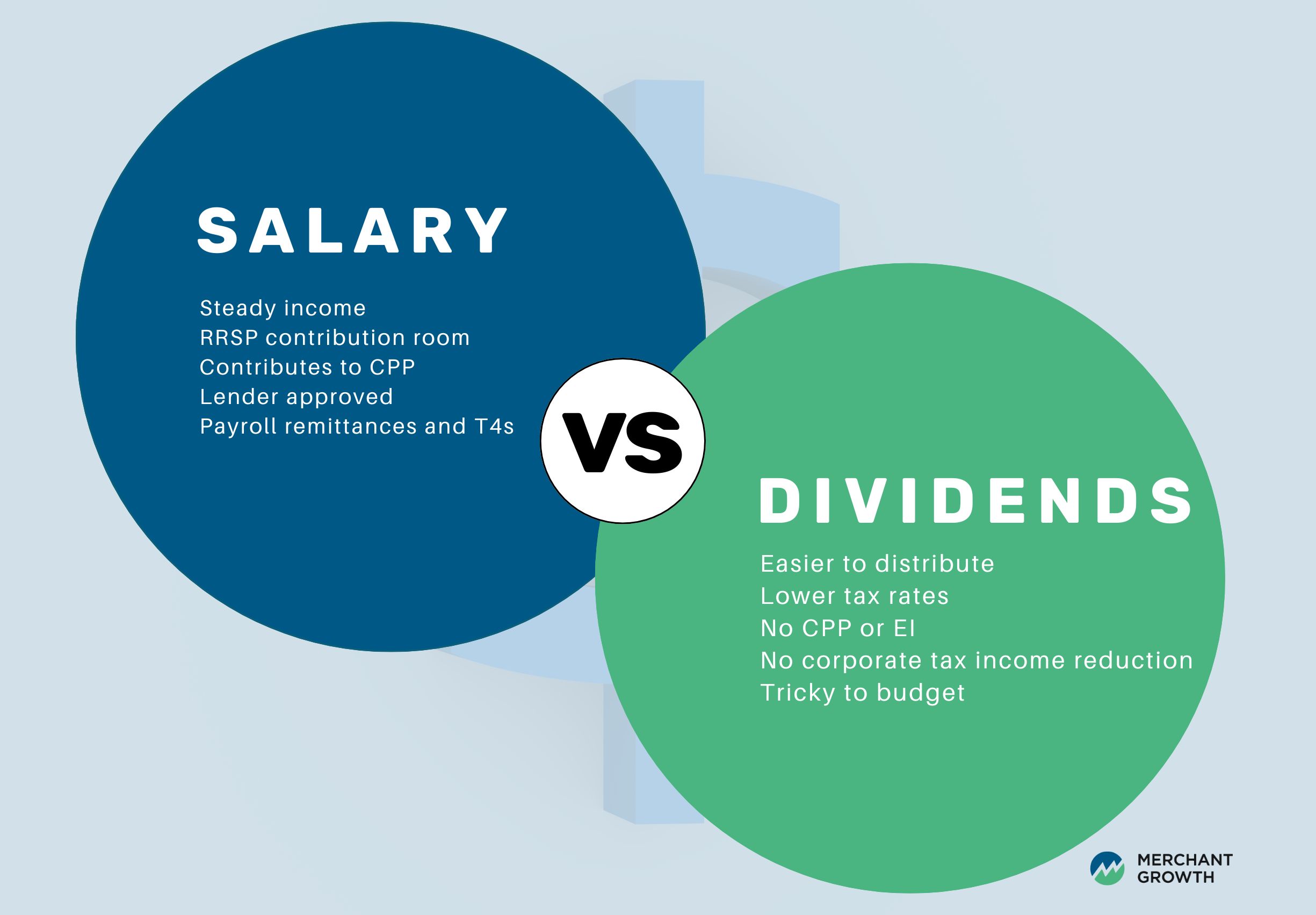 SALARY

Steady income
RRSP contribution room
Contributes to CPP
Lender approved
Payroll remittances and T4s

VS

DIVIDENDS

Easier to distribute
Lower tax rates
No CPP or EI
No corporate tax income reduction
Tricky to budget

MERCHANT GROWTH